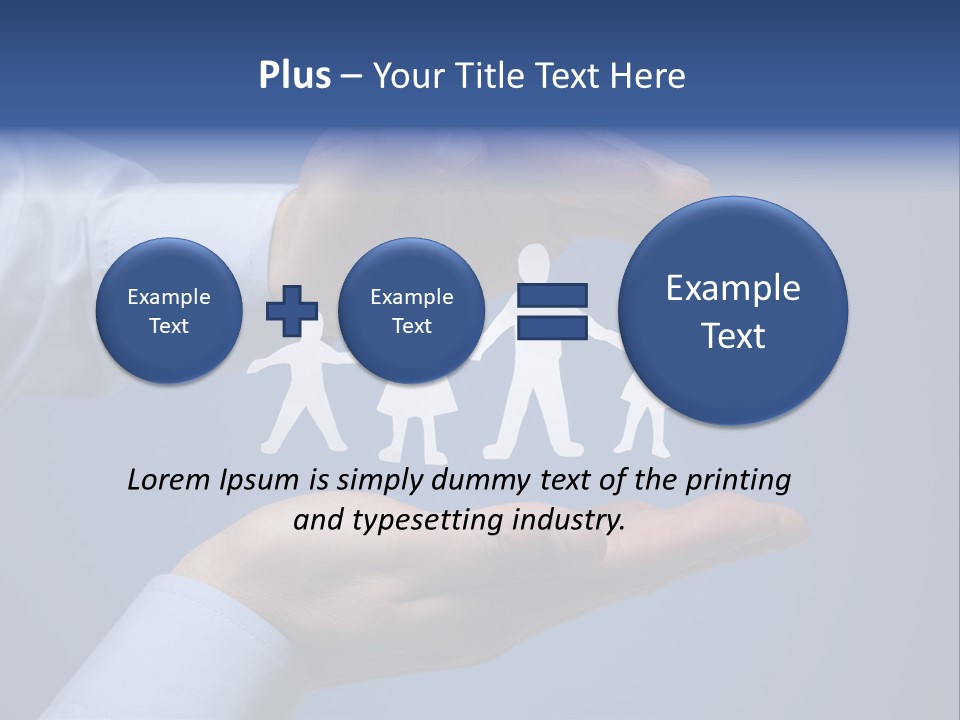 Plus – Your Title Text Here

Example Text

Example Text

Example Text

Lorem Ipsum is simply dummy text of the printing and typesetting industry.